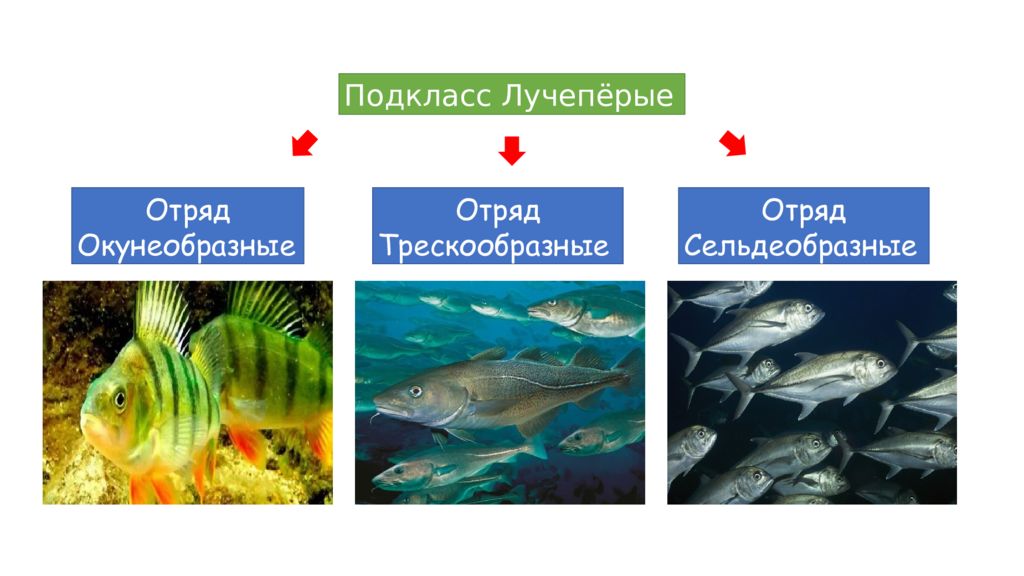 Подкласс Лучепёрые

Отряд Окунеобразные

Отряд Трескообразные

Отряд Сельдеобразные